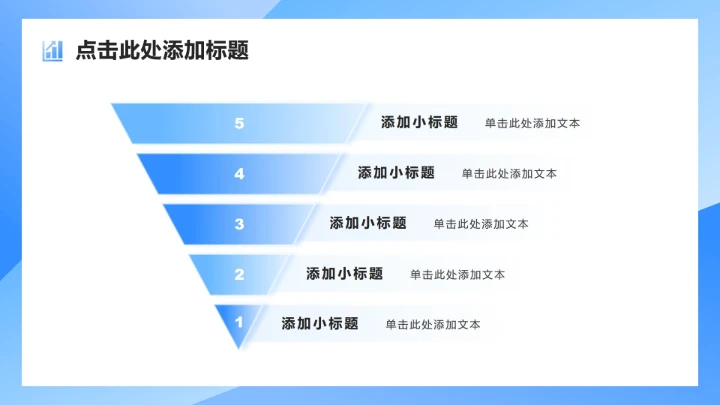 点击此处添加标题

5 添加小标题 单击此处添加文本

4 添加小标题 单击此处添加文本

3 添加小标题 单击此处添加文本

2 添加小标题 单击此处添加文本

1 添加小标题 单击此处添加文本